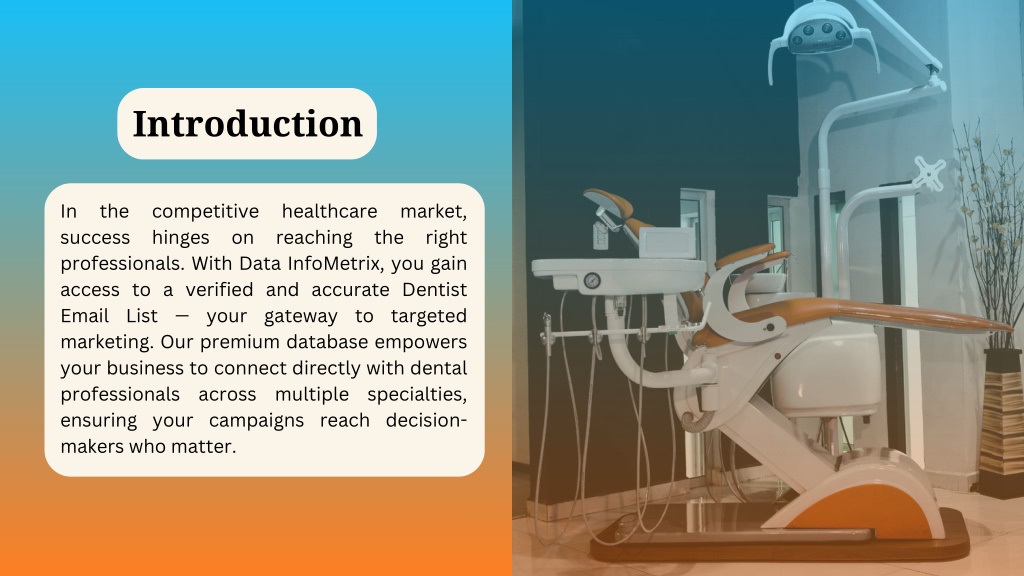 Introduction

In the competitive healthcare market, success hinges on reaching the right professionals. With Data InfoMetrix, you gain access to a verified and accurate Dentist Email List — your gateway to targeted marketing. Our premium database empowers your business to connect directly with dental professionals across multiple specialties, ensuring your campaigns reach decision-makers who matter.